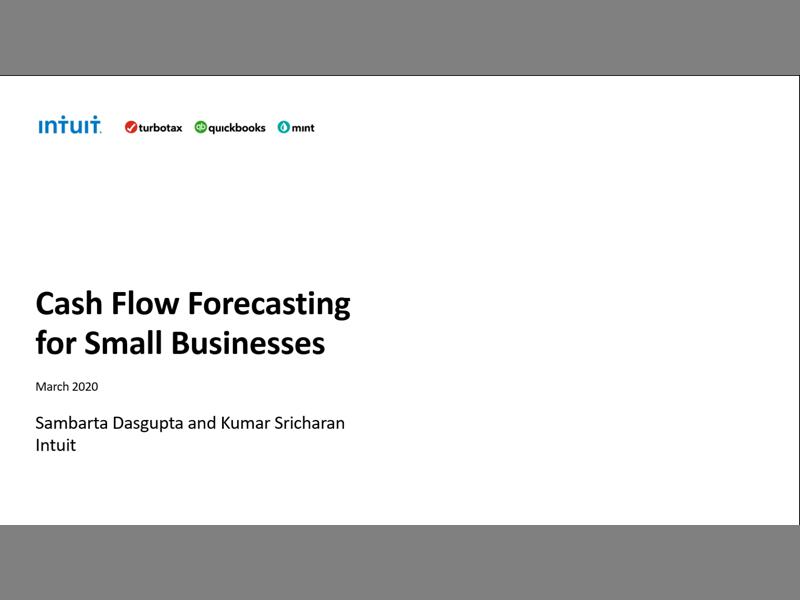 intuit. turbotax quickbooks mint

Cash Flow Forecasting for Small Businesses

March 2020

Sambarta Dasgupta and Kumar Sricharan
Intuit